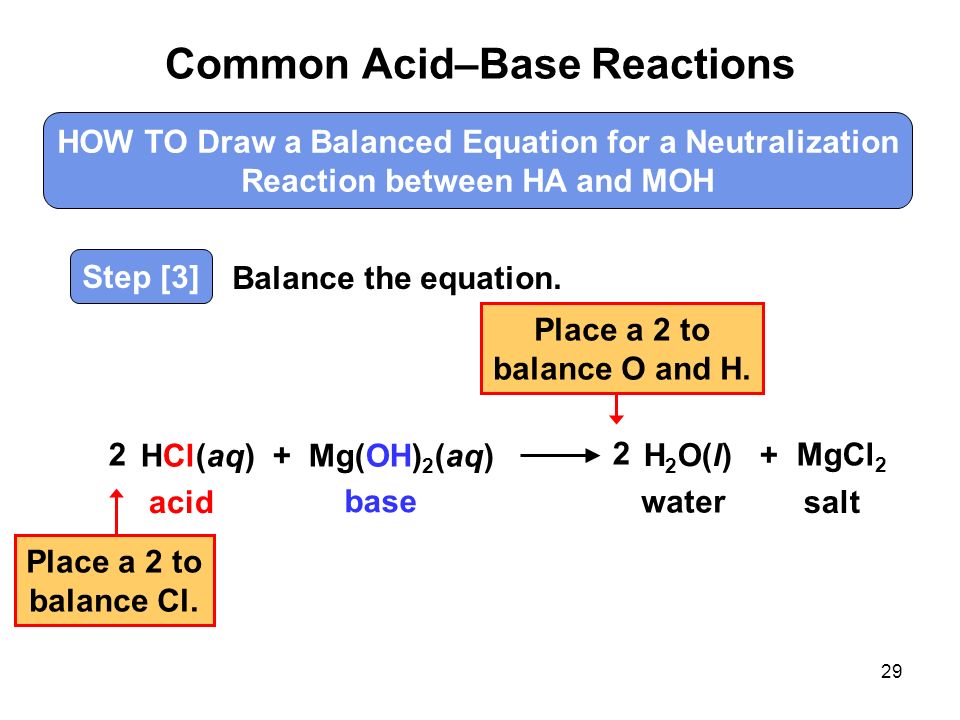 Common Acid–Base Reactions

HOW TO Draw a Balanced Equation for a Neutralization Reaction between HA and MOH

Step [3] Balance the equation.

Place a 2 to balance O and H.

$2\ HCl(aq) + Mg(OH)_2(aq) \longrightarrow 2\ H_2O(l) + MgCl_2$

acid base water salt

Place a 2 to balance Cl.

29